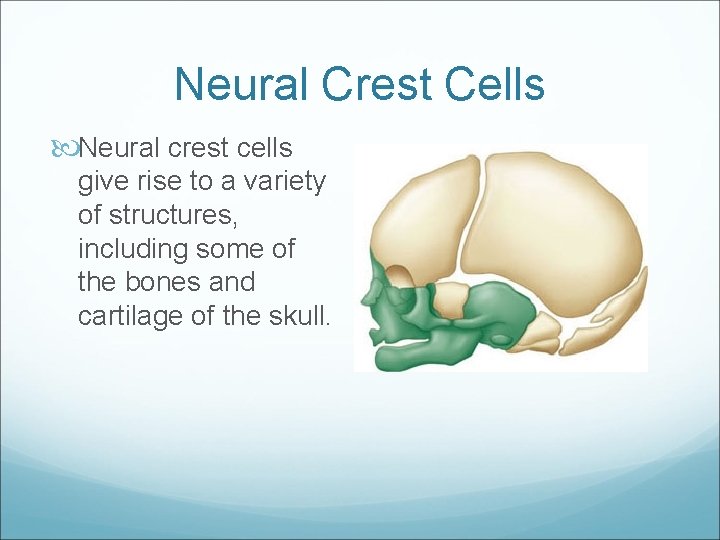 Neural Crest Cells

Neural crest cells give rise to a variety of structures, including some of the bones and cartilage of the skull.